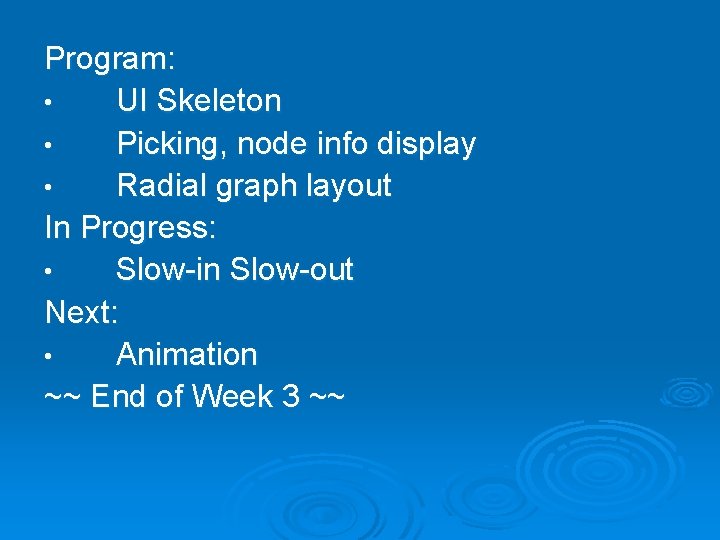 Program:

• UI Skeleton
• Picking, node info display
• Radial graph layout

In Progress:

• Slow-in Slow-out

Next:

• Animation

~~ End of Week 3 ~~